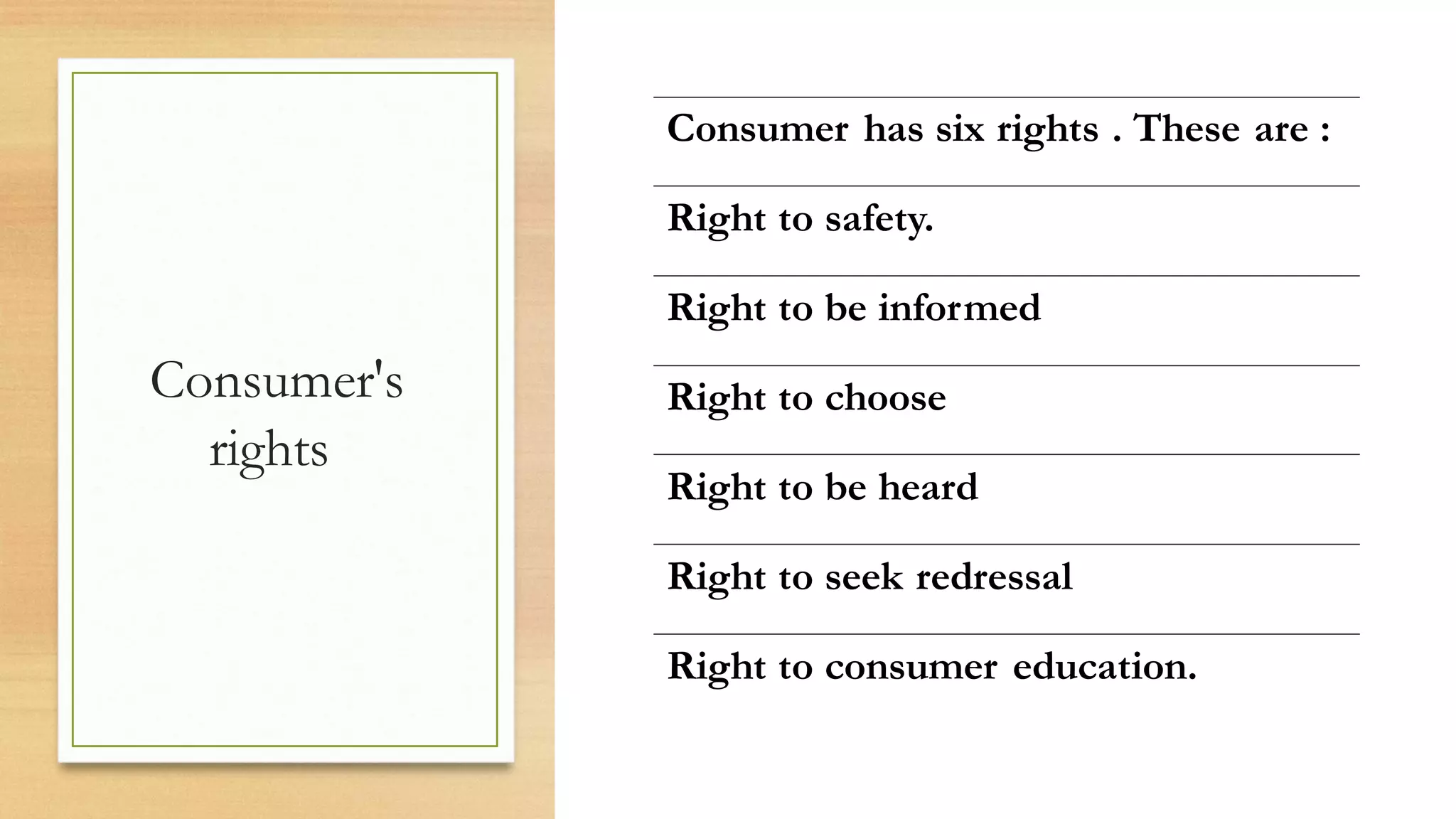 Consumer's rights

Consumer has six rights . These are :

Right to safety.

Right to be informed

Right to choose

Right to be heard

Right to seek redressal

Right to consumer education.